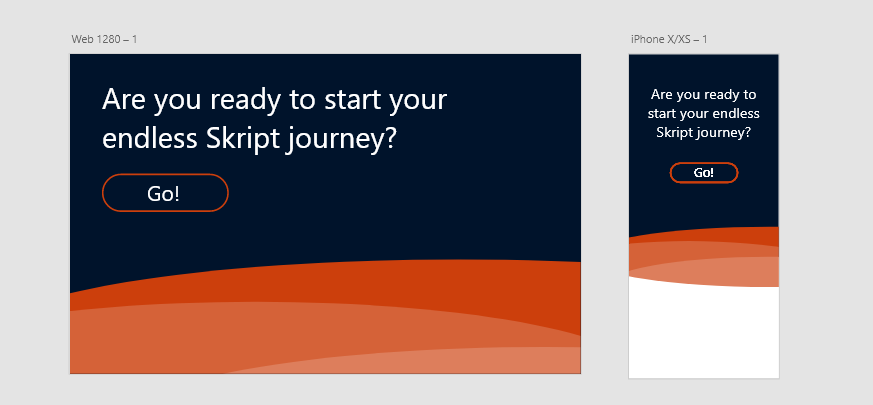 Web 1280 – 1

Are you ready to start your endless Skript journey?

Go!

iPhone X/XS – 1

Are you ready to start your endless Skript journey?

Go!